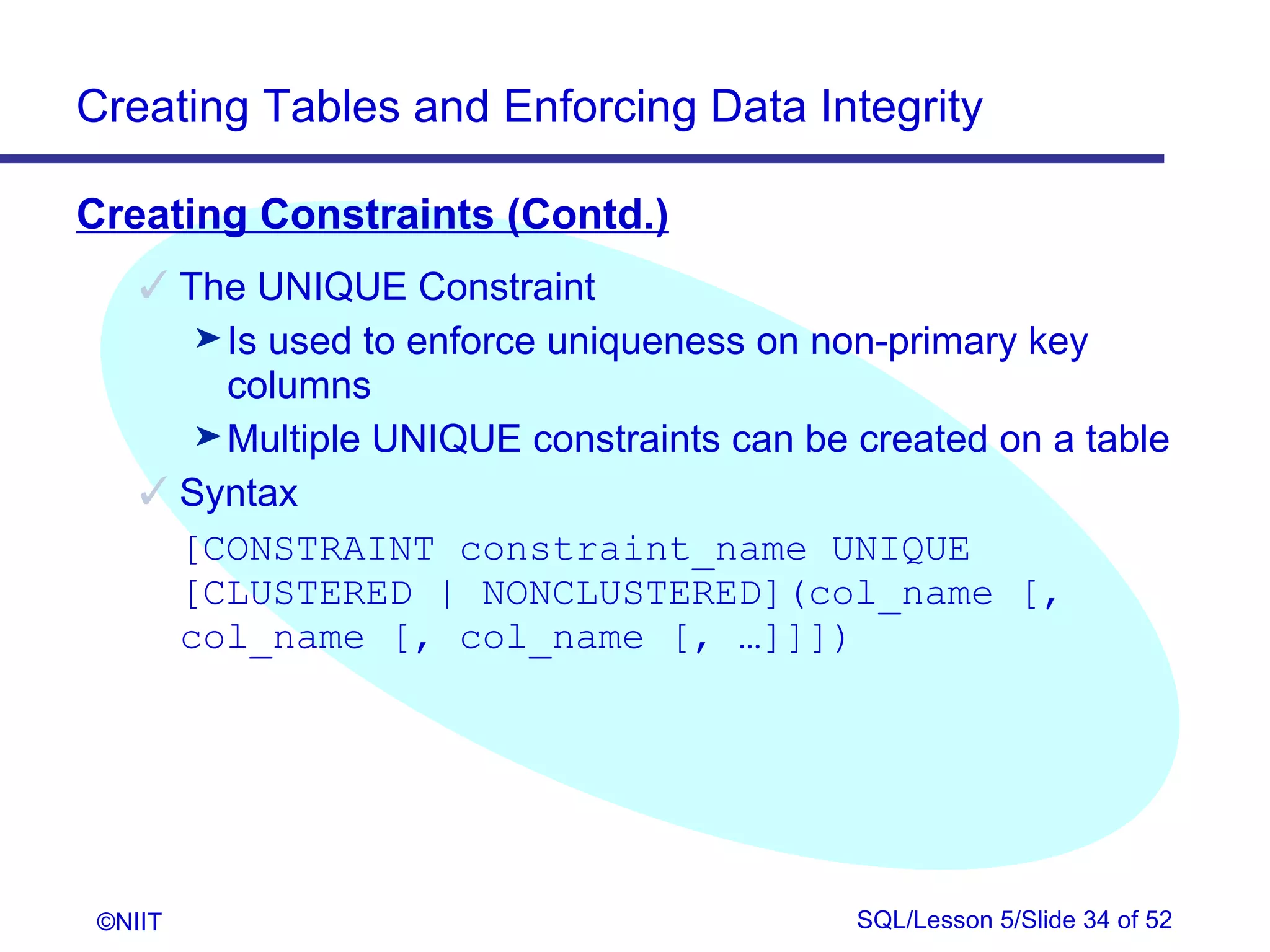 Creating Tables and Enforcing Data Integrity

Creating Constraints (Contd.)

✓ The UNIQUE Constraint

➤ Is used to enforce uniqueness on non-primary key columns

➤ Multiple UNIQUE constraints can be created on a table

✓ Syntax

[CONSTRAINT constraint_name UNIQUE [CLUSTERED | NONCLUSTERED](col_name [, col_name [, col_name [, …]]])

©NIIT

SQL/Lesson 5/Slide 34 of 52